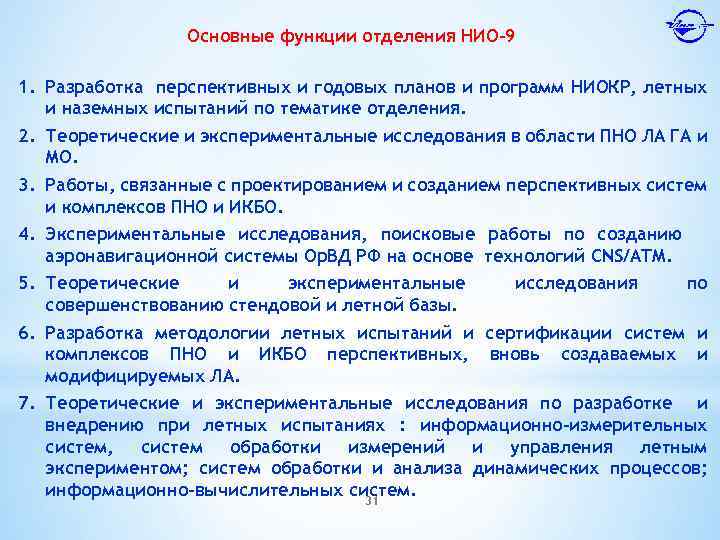 Основные функции отделения НИО-9

1. Разработка перспективных и годовых планов и программ НИОКР, летных и наземных испытаний по тематике отделения.
2. Теоретические и экспериментальные исследования в области ПНО ЛА ГА и МО.
3. Работы, связанные с проектированием и созданием перспективных систем и комплексов ПНО и ИКБО.
4. Экспериментальные исследования, поисковые работы по созданию аэронавигационной системы ОрВД РФ на основе технологий CNS/ATM.
5. Теоретические и экспериментальные исследования по совершенствованию стендовой и летной базы.
6. Разработка методологии летных испытаний и сертификации систем и комплексов ПНО и ИКБО перспективных, вновь создаваемых и модифицируемых ЛА.
7. Теоретические и экспериментальные исследования по разработке и внедрению при летных испытаниях : информационно-измерительных систем, систем обработки измерений и управления летным экспериментом; систем обработки и анализа динамических процессов; информационно-вычислительных систем.

31